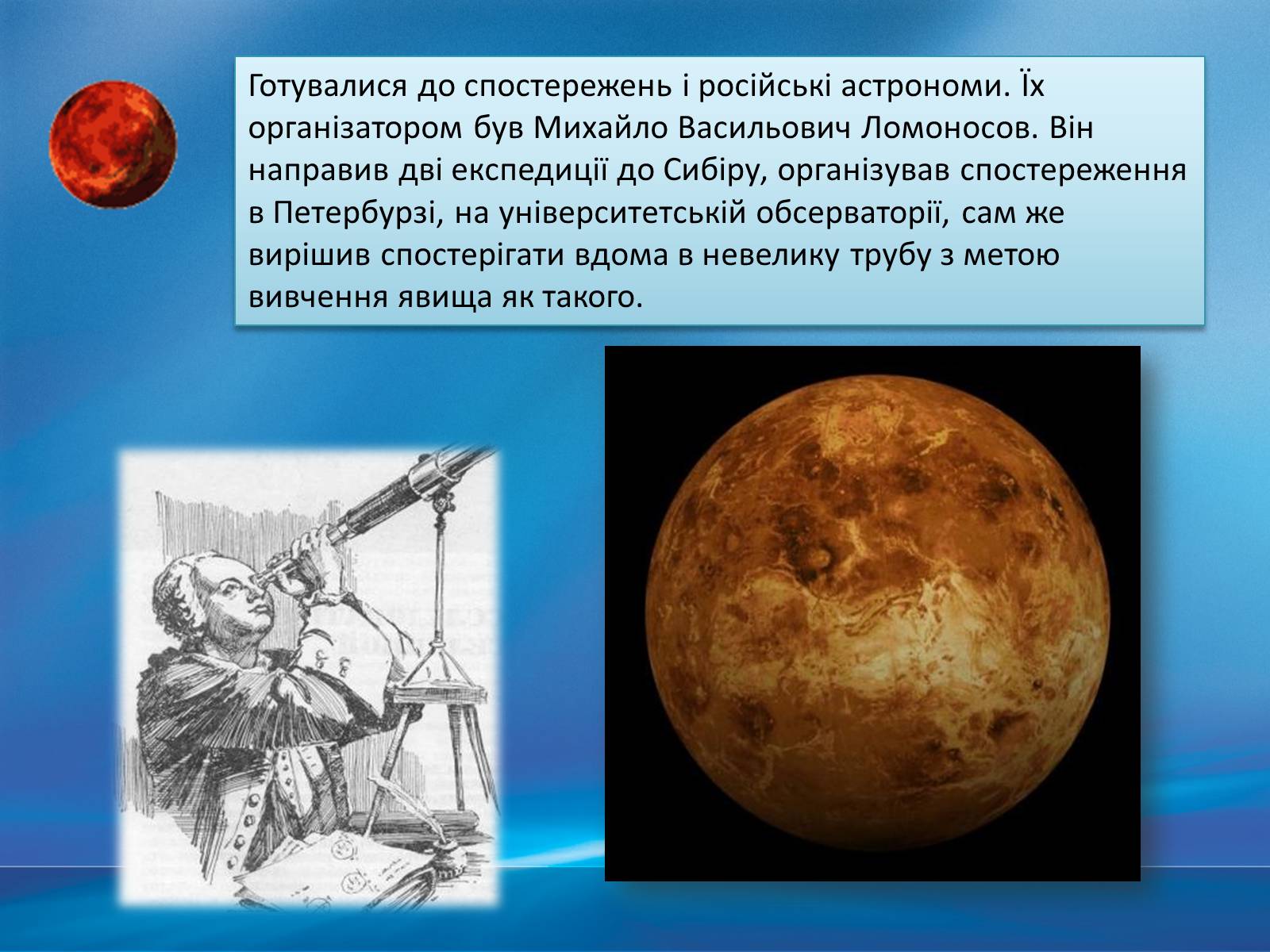 Готувалися до спостережень і російські астрономи. Їх організатором був Михайло Васильович Ломоносов. Він направив дві експедиції до Сибіру, організував спостереження в Петербурзі, на університетській обсерваторії, сам же вирішив спостерігати вдома в невелику трубу з метою вивчення явища як такого.